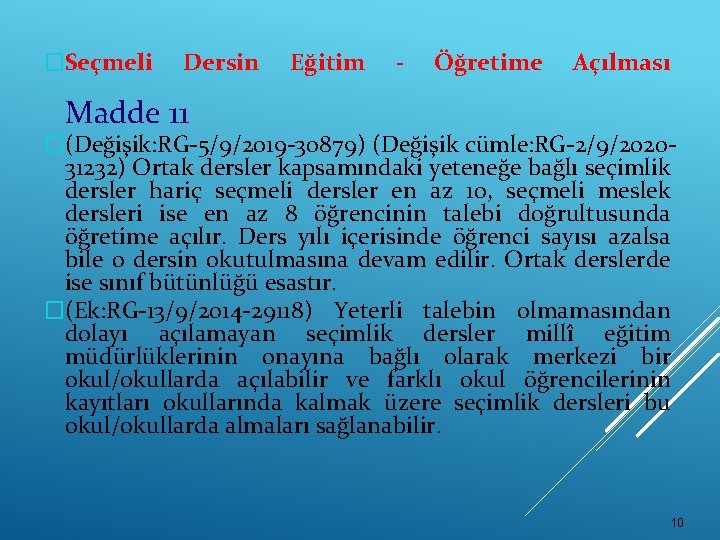 Seçmeli Dersin Eğitim - Öğretime Açılması

Madde 11

(Değişik:RG-5/9/2019-30879) (Değişik cümle:RG-2/9/2020-31232) Ortak dersler kapsamındaki yeteneğe bağlı seçimlik dersler hariç seçmeli dersler en az 10, seçmeli meslek dersleri ise en az 8 öğrencinin talebi doğrultusunda öğretime açılır. Ders yılı içerisinde öğrenci sayısı azalsa bile o dersin okutulmasına devam edilir. Ortak derslerde ise sınıf bütünlüğü esastır.

(Ek:RG-13/9/2014-29118) Yeterli talebin olmamasından dolayı açılamayan seçimlik dersler millî eğitim müdürlüklerinin onayına bağlı olarak merkezi bir okul/okullarda açılabilir ve farklı okul öğrencilerinin kayıtları okullarında kalmak üzere seçimlik dersleri bu okul/okullarda almaları sağlanabilir.

10